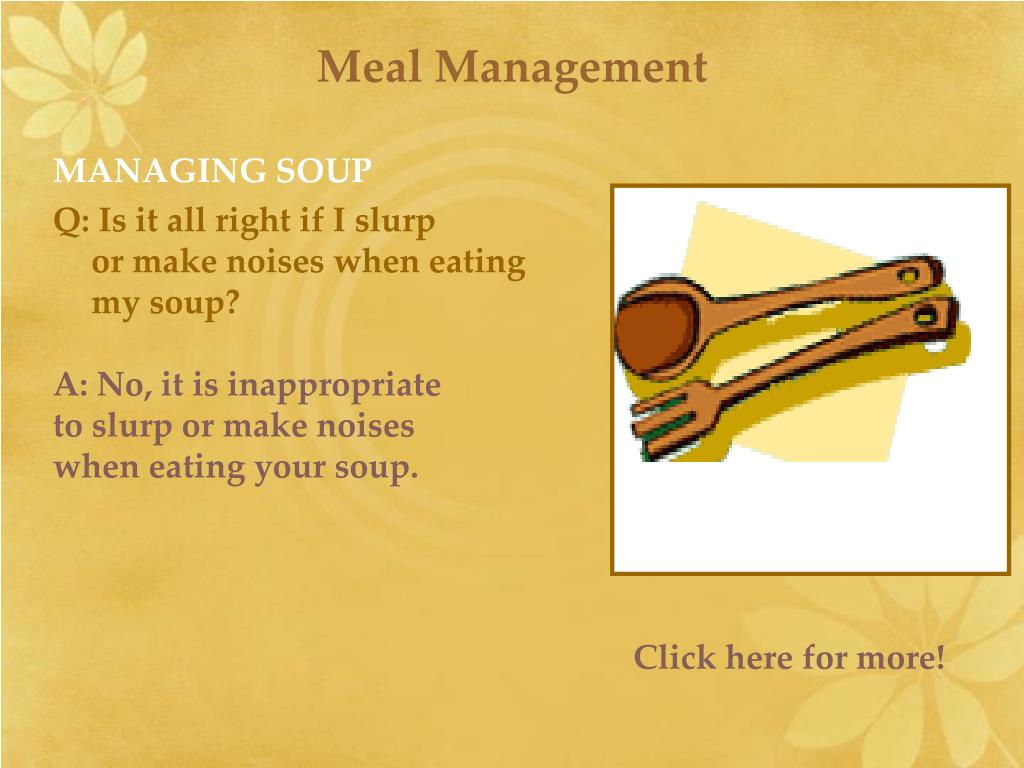 Meal Management

MANAGING SOUP

Q: Is it all right if I slurp or make noises when eating my soup?

A: No, it is inappropriate to slurp or make noises when eating your soup.

Click here for more!